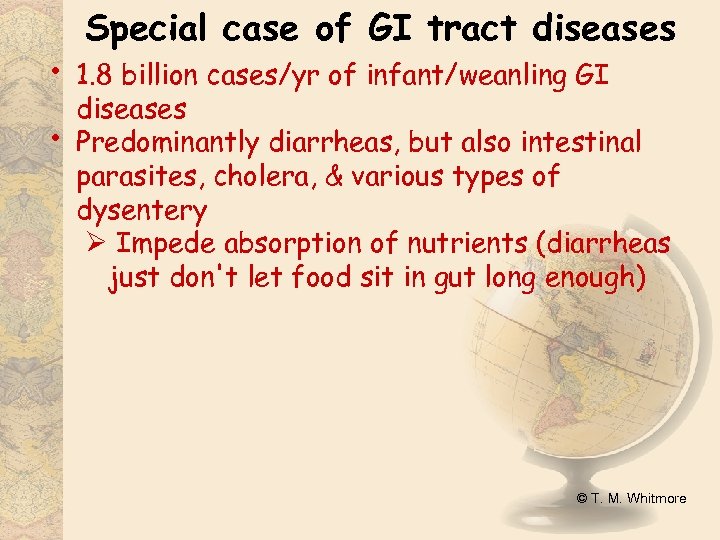 Special case of GI tract diseases

• 1.8 billion cases/yr of infant/weanling GI diseases

• Predominantly diarrheas, but also intestinal parasites, cholera, & various types of dysentery

➢ Impede absorption of nutrients (diarrheas just don't let food sit in gut long enough)

© T. M. Whitmore